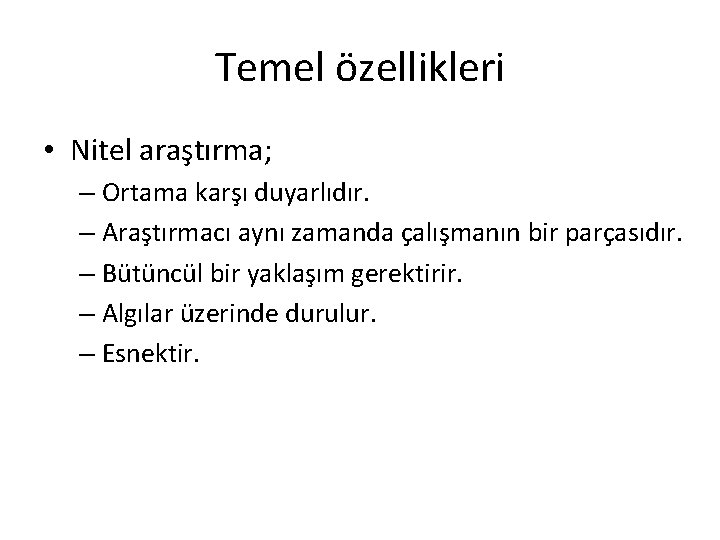 Temel özellikleri

• Nitel araştırma;
– Ortama karşı duyarlıdır.
– Araştırmacı aynı zamanda çalışmanın bir parçasıdır.
– Bütüncül bir yaklaşım gerektirir.
– Algılar üzerinde durulur.
– Esnektir.